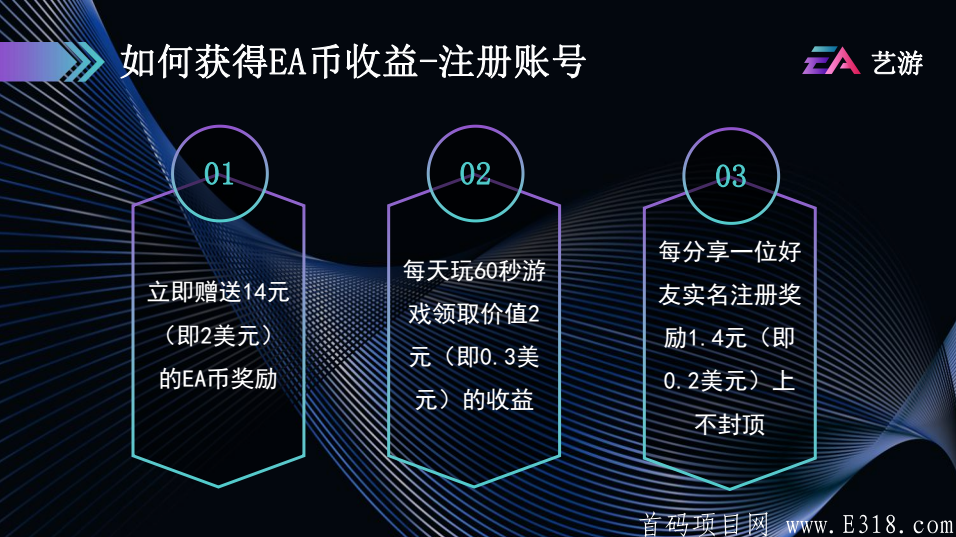 如何获得EA币收益-注册账号

EA 艺游

01

立即赠送14元（即2美元）的EA币奖励

02

每天玩60秒游戏领取价值2元（即0.3美元）的收益

03

每分享一位好友实名注册奖励1.4元（即0.2美元）上不封顶

首码项目网 www.E318.com